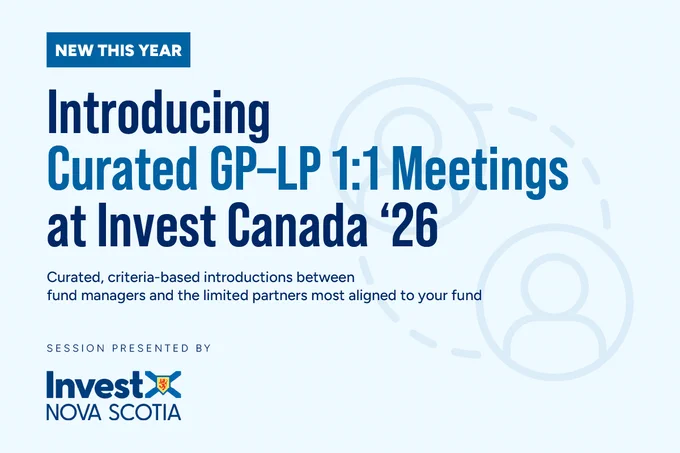 NEW THIS YEAR

Introducing Curated GP–LP 1:1 Meetings at Invest Canada ‘26

Curated, criteria-based introductions between fund managers and the limited partners most aligned to your fund

SESSION PRESENTED BY

Invest NOVA SCOTIA